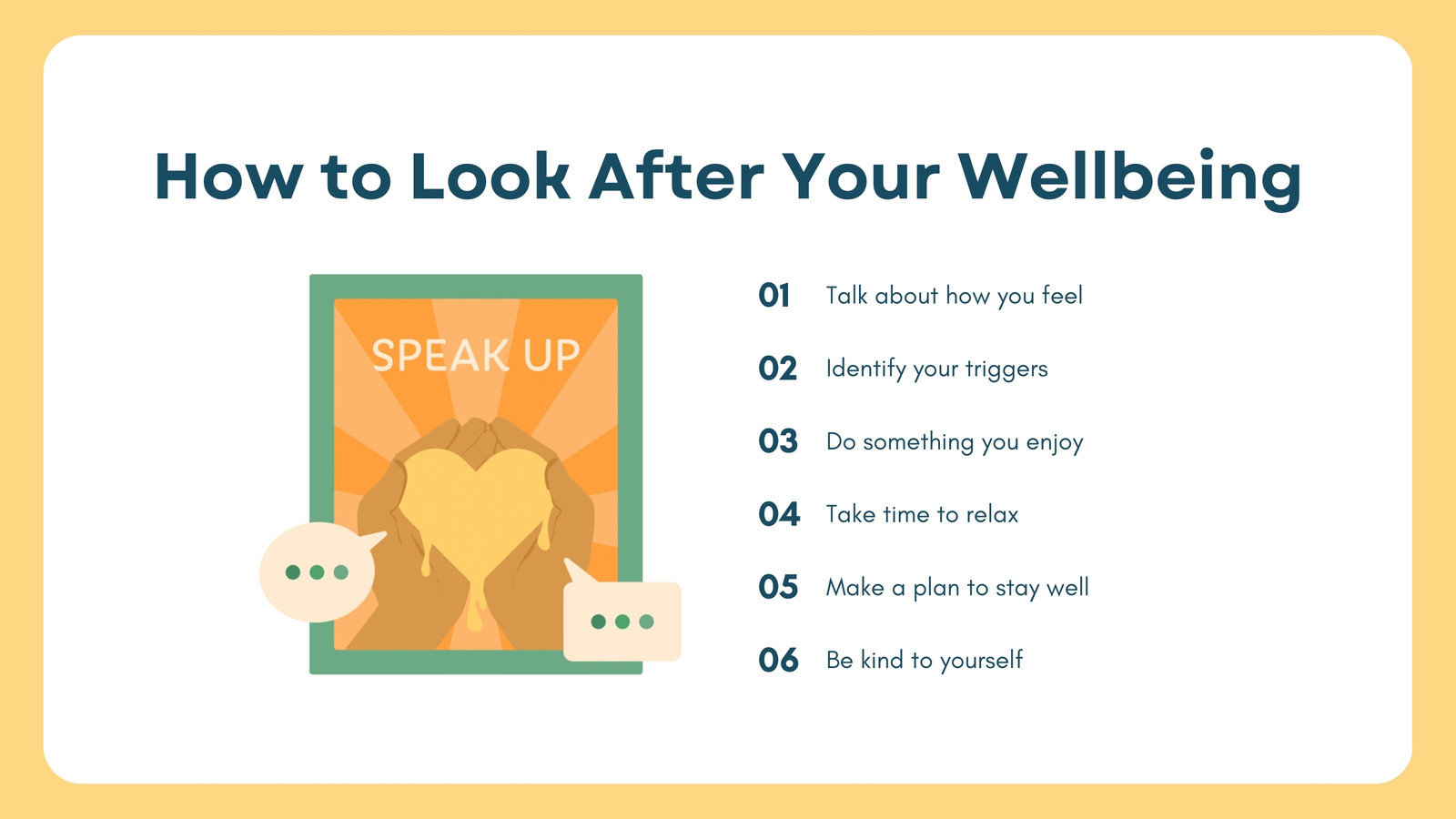 How to Look After Your Wellbeing

SPEAK UP

01 Talk about how you feel

02 Identify your triggers

03 Do something you enjoy

04 Take time to relax

05 Make a plan to stay well

06 Be kind to yourself